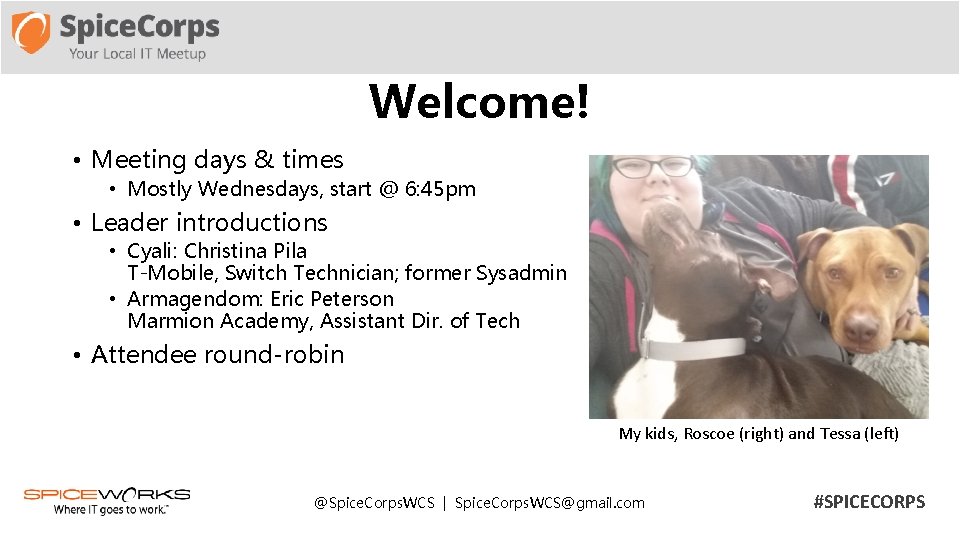 SpiceCorps
Your Local IT Meetup

Welcome!

• Meeting days & times
  • Mostly Wednesdays, start @ 6:45pm
• Leader introductions
  • Cyali: Christina Pila
    T-Mobile, Switch Technician; former Sysadmin
  • Armagendom: Eric Peterson
    Marmion Academy, Assistant Dir. of Tech
• Attendee round-robin

My kids, Roscoe (right) and Tessa (left)

SPICEWORKS
Where IT goes to work.

@SpiceCorpsWCS | SpiceCorpsWCS@gmail.com

#SPICECORPS